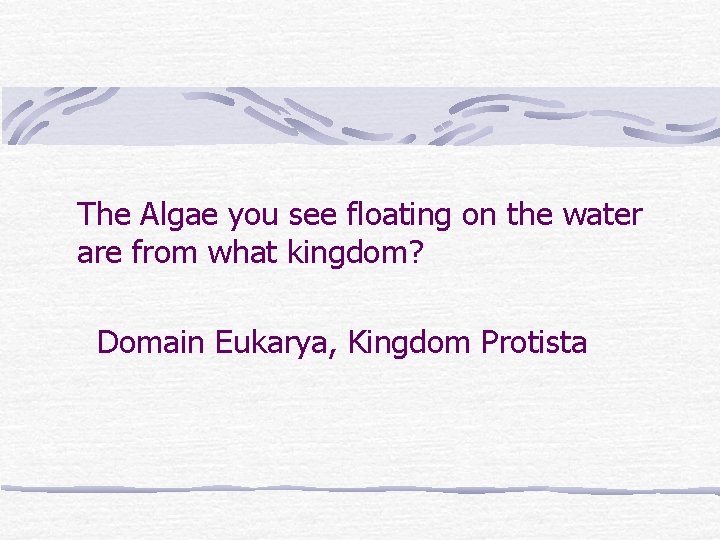 The Algae you see floating on the water are from what kingdom?

Domain Eukarya, Kingdom Protista